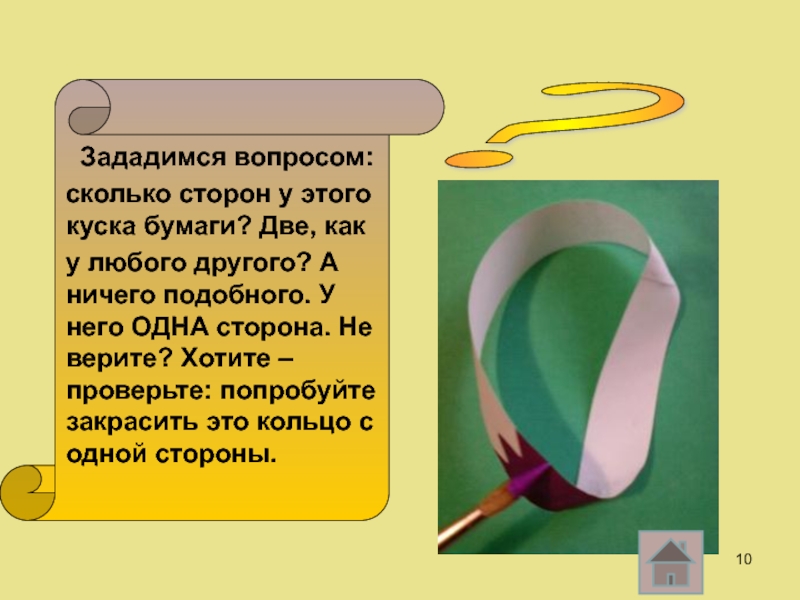 Зададимся вопросом: сколько сторон у этого куска бумаги? Две, как у любого другого? А ничего подобного. У него ОДНА сторона. Не верите? Хотите – проверьте: попробуйте закрасить это кольцо с одной стороны.

10